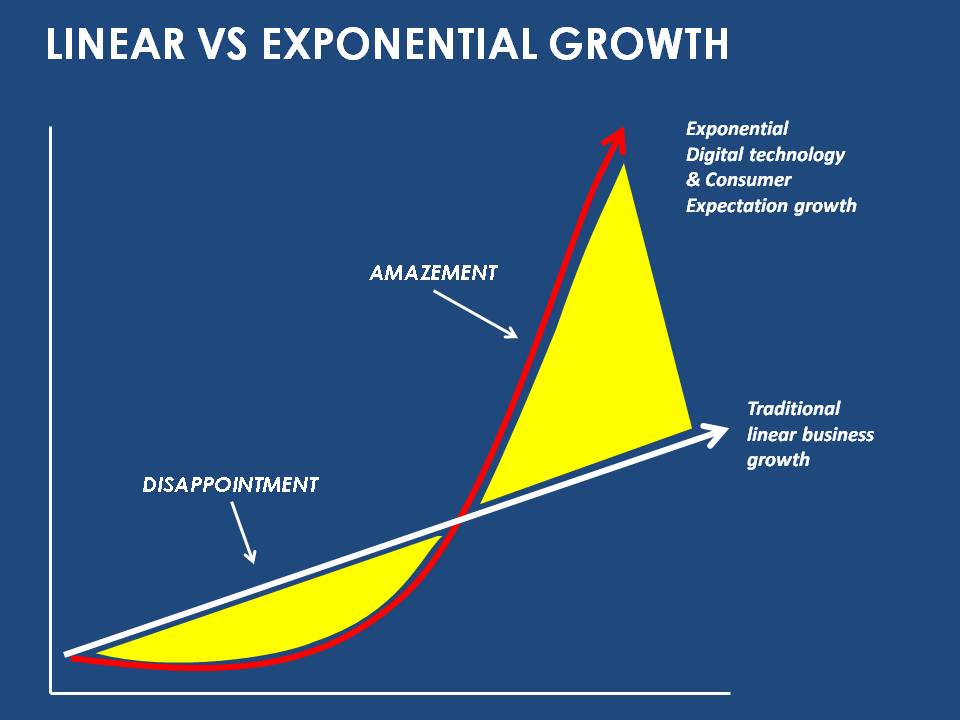 LINEAR VS EXPONENTIAL GROWTH

Exponential Digital technology & Consumer Expectation growth

AMAZEMENT

Traditional linear business growth

DISAPPOINTMENT